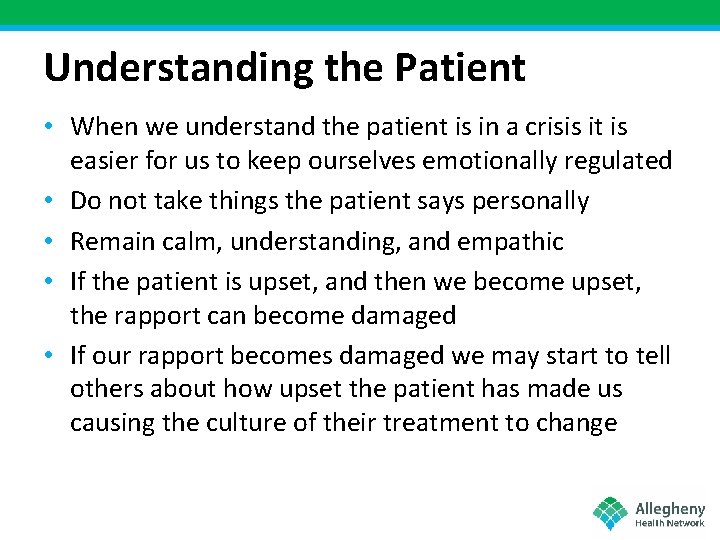 Understanding the Patient

• When we understand the patient is in a crisis it is easier for us to keep ourselves emotionally regulated
• Do not take things the patient says personally
• Remain calm, understanding, and empathic
• If the patient is upset, and then we become upset, the rapport can become damaged
• If our rapport becomes damaged we may start to tell others about how upset the patient has made us causing the culture of their treatment to change

Allegheny Health Network